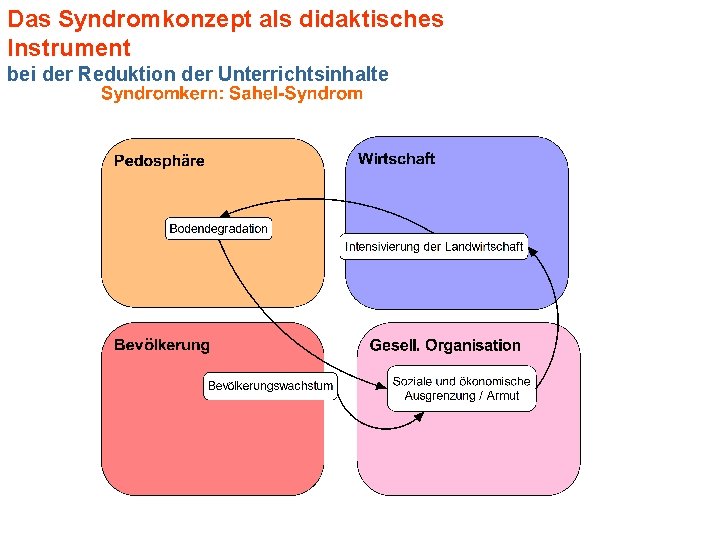 Das Syndromkonzept als didaktisches Instrument
bei der Reduktion der Unterrichtsinhalte
Syndromkern: Sahel-Syndrom

Pedosphäre

Bodendegradation

Wirtschaft

Intensivierung der Landwirtschaft

Bevölkerung

Bevölkerungswachstum

Gesell. Organisation

Soziale und ökonomische Ausgrenzung / Armut